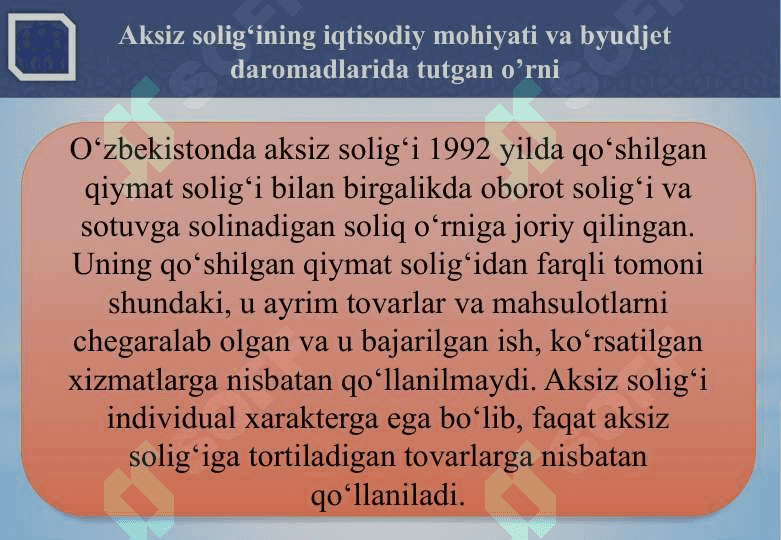 Aksiz solig‘ining iqtisodiy mohiyati va byudjet daromadlarida tutgan o’rni

O‘zbekistonda aksiz solig‘i 1992 yilda qo‘shilgan qiymat solig‘i bilan birgalikda oborot solig‘i va sotuvga solinadigan soliq o‘rniga joriy qilingan. Uning qo‘shilgan qiymat solig‘idan farqli tomoni shundaki, u ayrim tovarlar va mahsulotlarni chegaralab olgan va u bajarilgan ish, ko‘rsatilgan xizmatlarga nisbatan qo‘llanilmaydi. Aksiz solig‘i individual xarakterga ega bo‘lib, faqat aksiz solig‘iga tortiladigan tovarlarga nisbatan qo‘llaniladi.